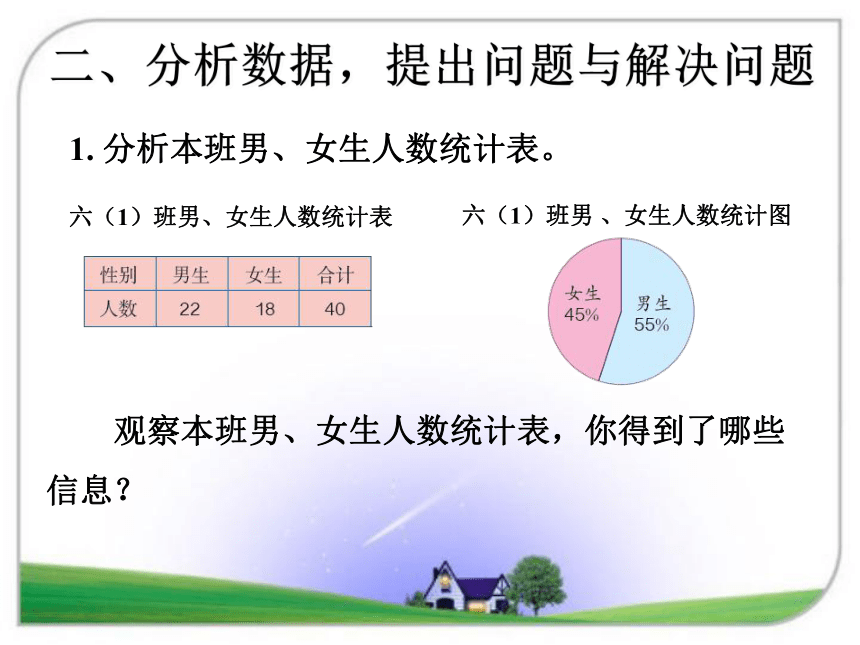 二、分析数据，提出问题与解决问题

1. 分析本班男、女生人数统计表。

六（1）班男、女生人数统计表

| 性别 | 男生 | 女生 | 合计 |
|---|---|---|---|
| 人数 | 22 | 18 | 40 |

六（1）班男 、女生人数统计图

女生
45%

男生
55%

观察本班男、女生人数统计表，你得到了哪些信息？